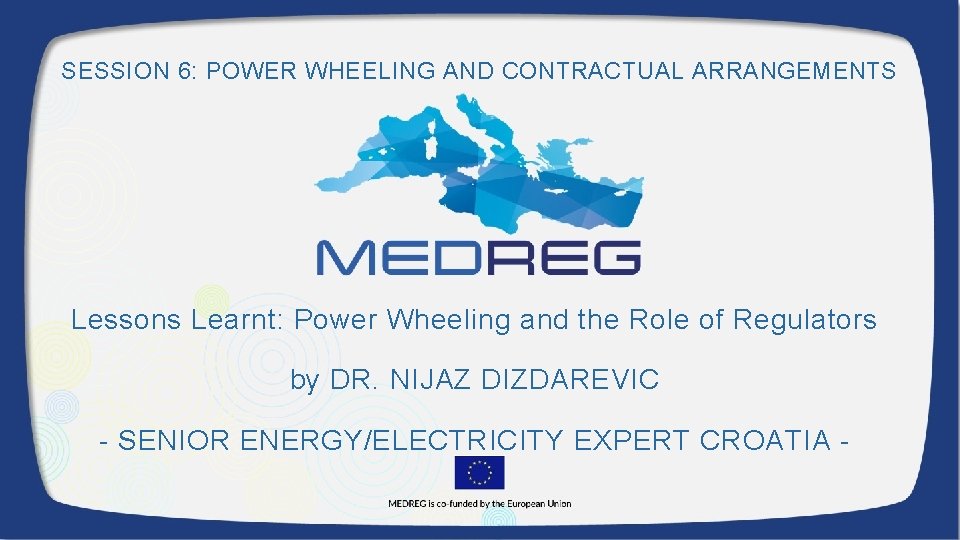 SESSION 6: POWER WHEELING AND CONTRACTUAL ARRANGEMENTS

MEDREG

Lessons Learnt: Power Wheeling and the Role of Regulators

by DR. NIJAZ DIZDAREVIC

- SENIOR ENERGY/ELECTRICITY EXPERT CROATIA -

MEDREG is co-funded by the European Union